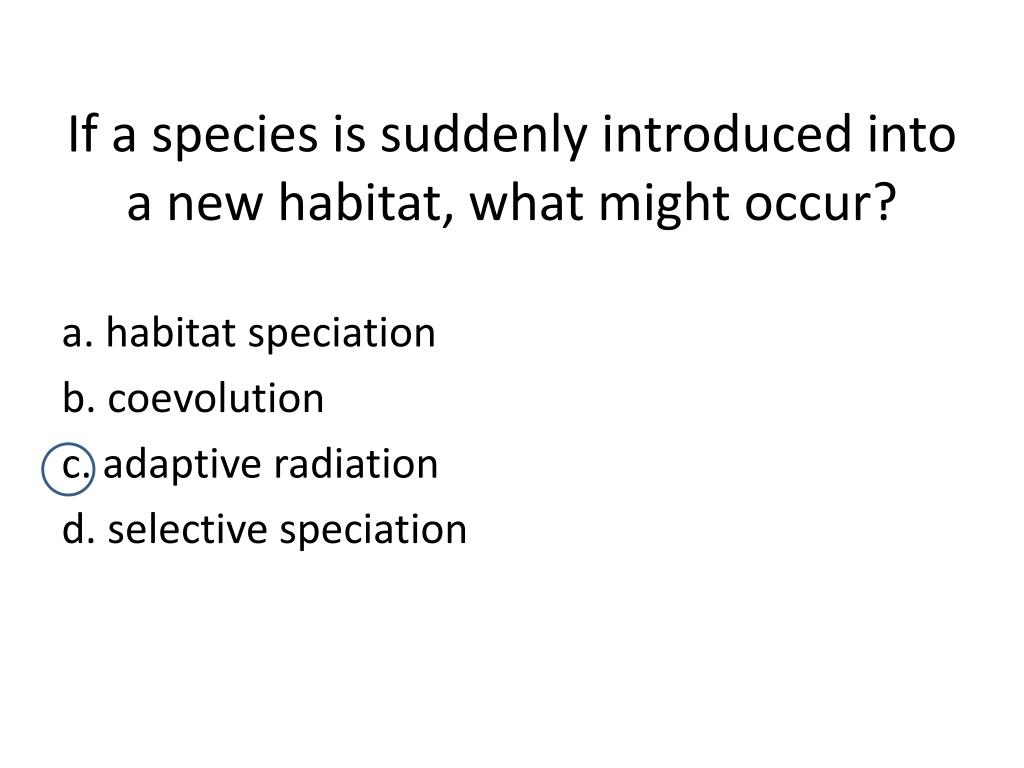 If a species is suddenly introduced into a new habitat, what might occur?

a. habitat speciation
b. coevolution
c. adaptive radiation
d. selective speciation